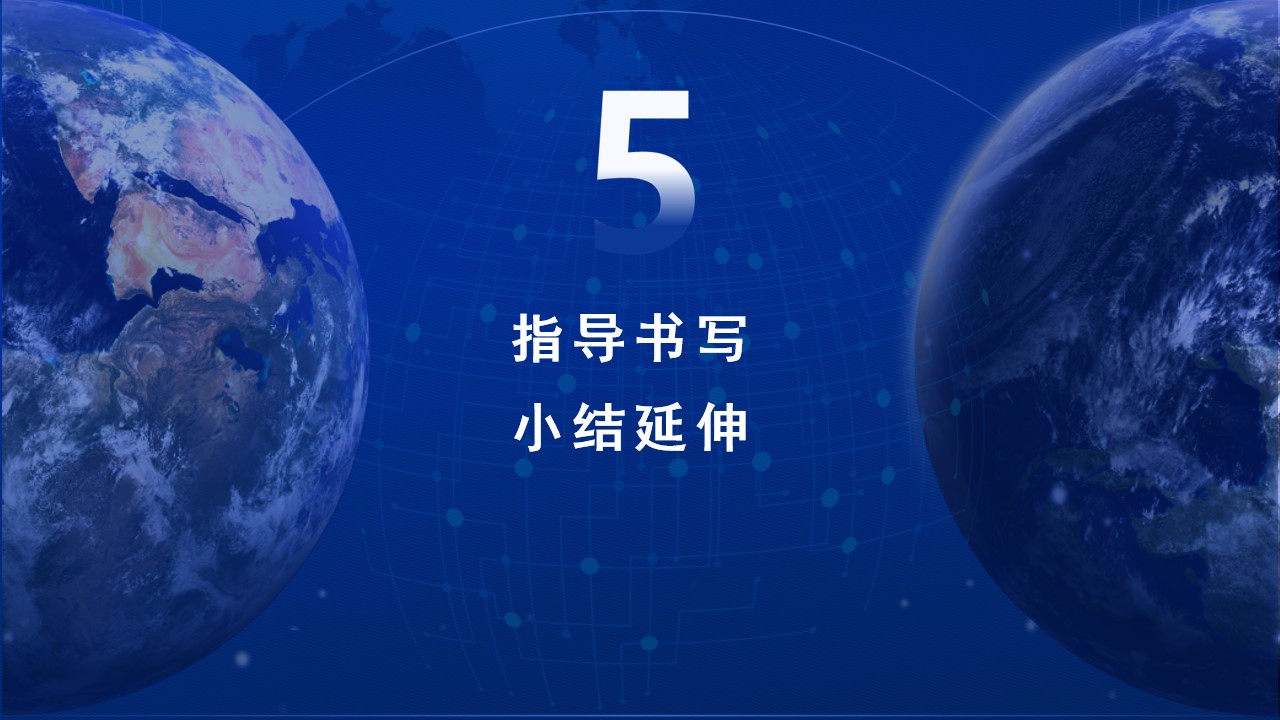 5

指导书写

小结延伸